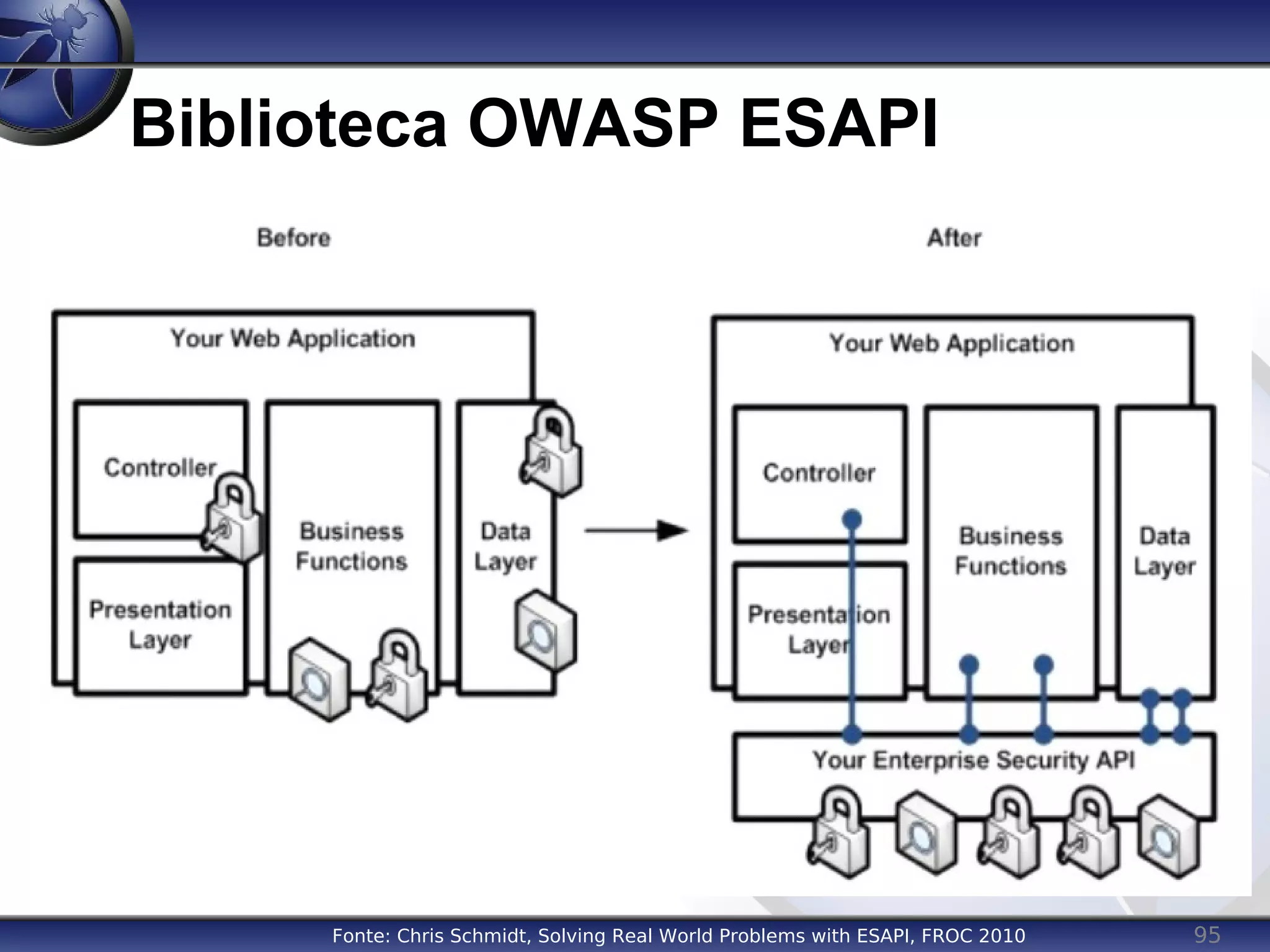 Biblioteca OWASP ESAPI

Before

Your Web Application

Controller

Presentation Layer

Business Functions

Data Layer

After

Your Web Application

Controller

Presentation Layer

Business Functions

Data Layer

Your Enterprise Security API

Fonte: Chris Schmidt, Solving Real World Problems with ESAPI, FROC 2010

95